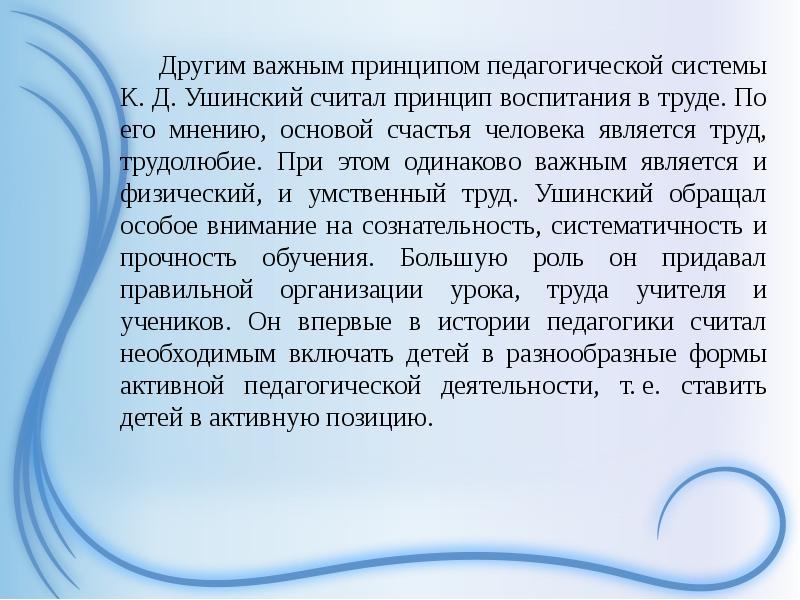 Другим важным принципом педагогической системы К. Д. Ушинский считал принцип воспитания в труде. По его мнению, основой счастья человека является труд, трудолюбие. При этом одинаково важным является и физический, и умственный труд. Ушинский обращал особое внимание на сознательность, систематичность и прочность обучения. Большую роль он придавал правильной организации урока, труда учителя и учеников. Он впервые в истории педагогики считал необходимым включать детей в разнообразные формы активной педагогической деятельности, т. е. ставить детей в активную позицию.